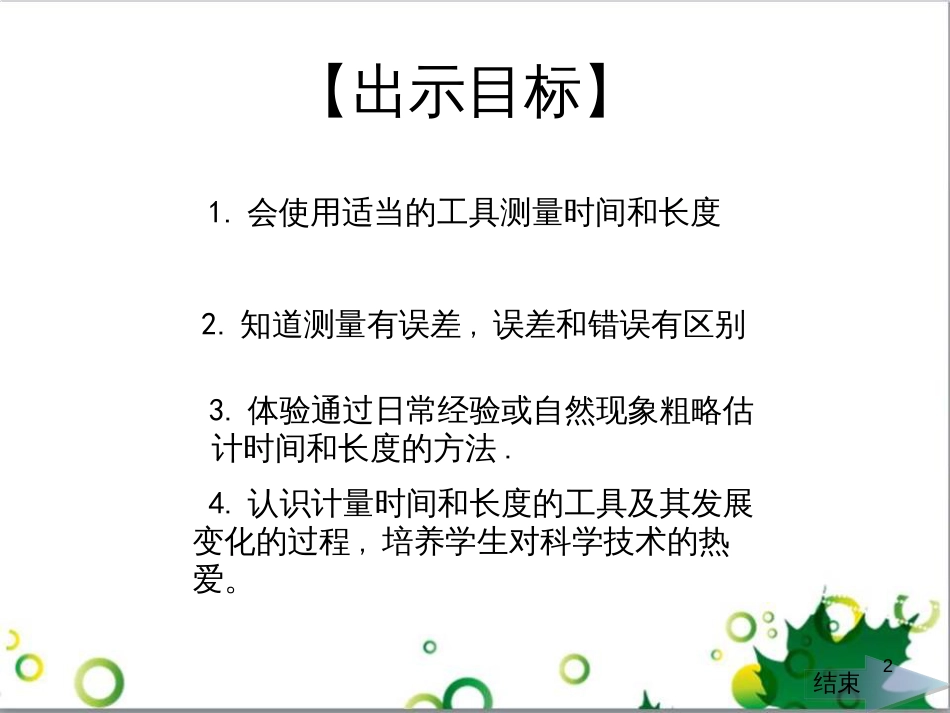 【出示目标】

1. 会使用适当的工具测量时间和长度

2. 知道测量有误差，误差和错误有区别

3. 体验通过日常经验或自然现象粗略估计时间和长度的方法.

4. 认识计量时间和长度的工具及其发展变化的过程，培养学生对科学技术的热爱。

结束

2